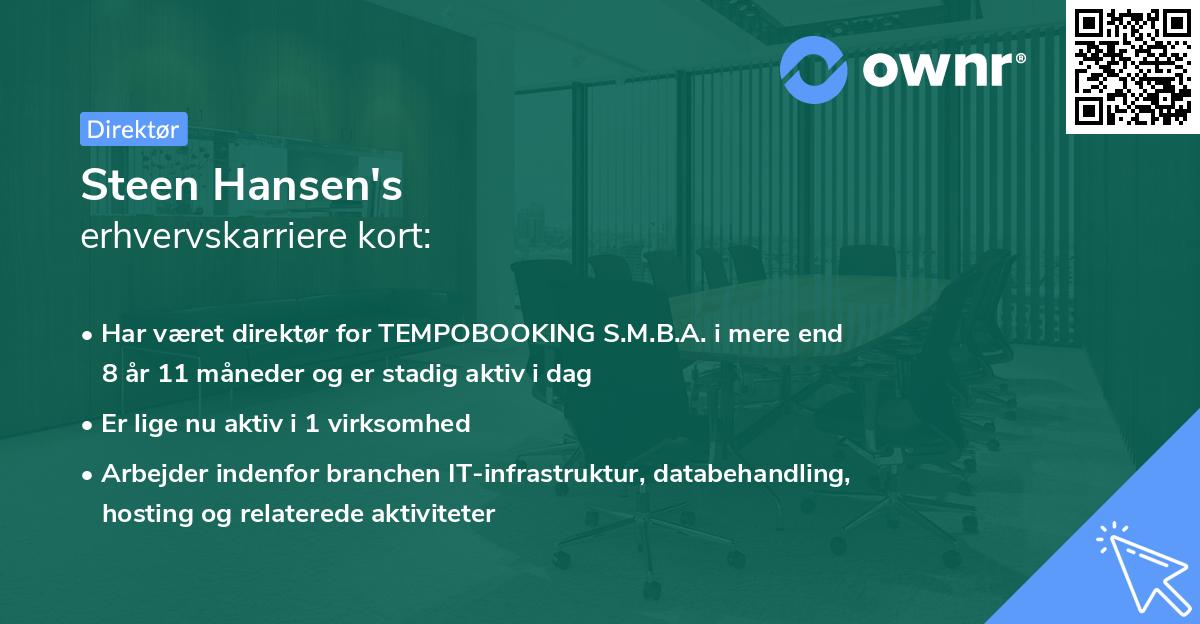 ownr®

Direktør

Steen Hansen's
erhvervskarriere kort:

• Har været direktør for TEMPOBOOKING S.M.B.A. i mere end 8 år 11 måneder og er stadig aktiv i dag

• Er lige nu aktiv i 1 virksomhed

• Arbejder indenfor branchen IT-infrastruktur, databehandling, hosting og relaterede aktiviteter